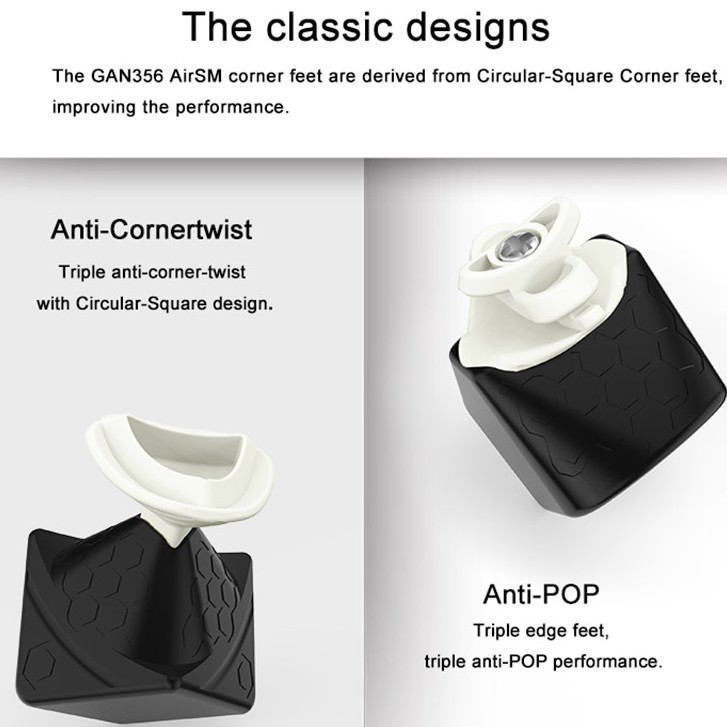 The classic designs

The GAN356 AirSM corner feet are derived from Circular-Square Corner feet, improving the performance.

Anti-Cornertwist

Triple anti-corner-twist with Circular-Square design.

Anti-POP

Triple edge feet, triple anti-POP performance.